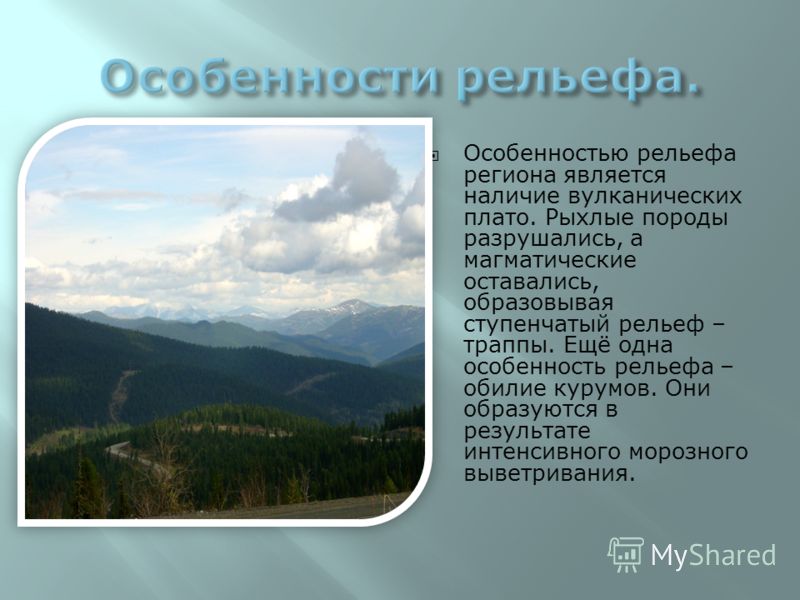 Особенности рельефа.

Особенностью рельефа региона является наличие вулканических плато. Рыхлые породы разрушались, а магматические оставались, образовывая ступенчатый рельеф – траппы. Ещё одна особенность рельефа – обилие курумов. Они образуются в результате интенсивного морозного выветривания.

MyShared